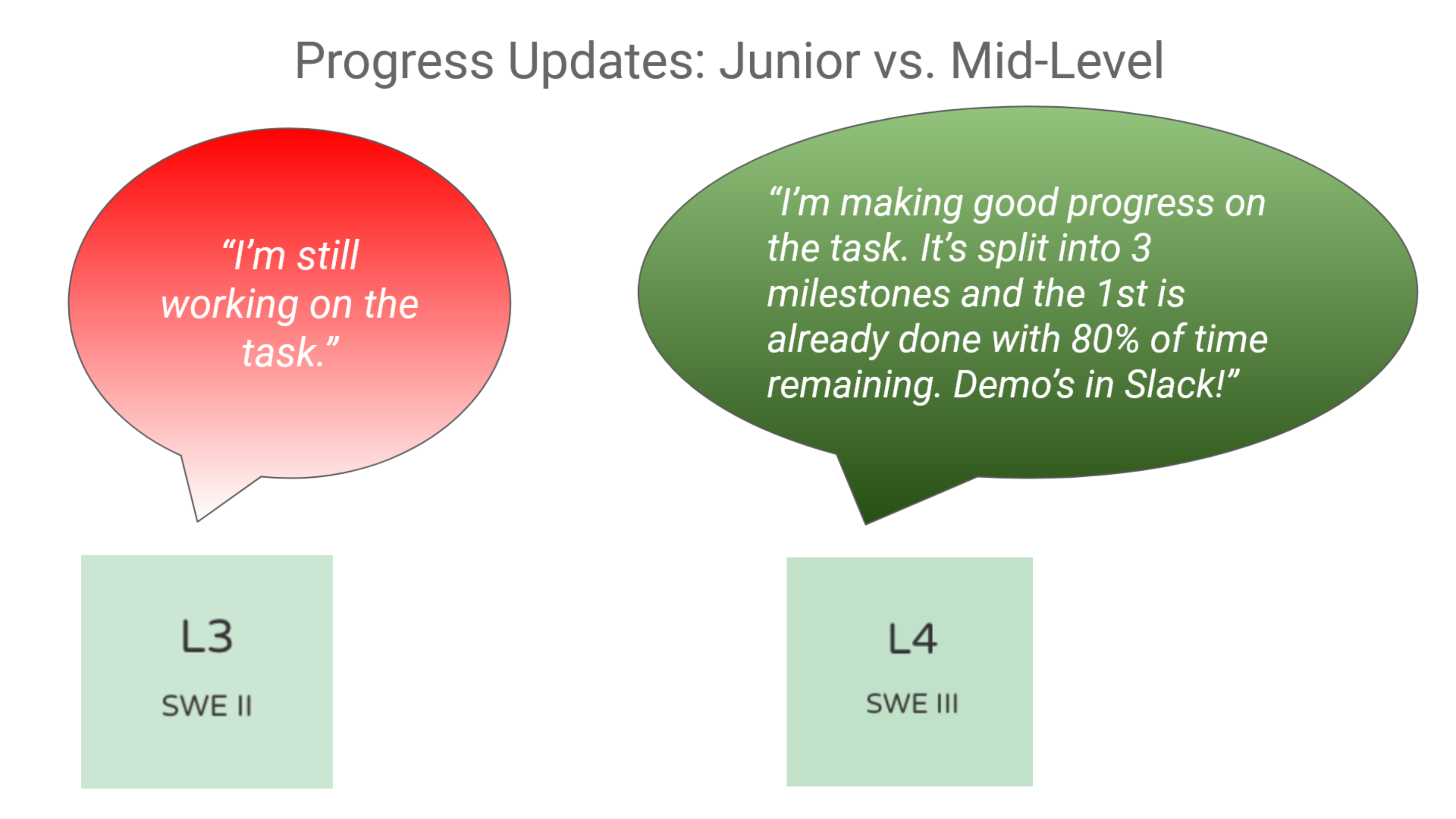 Progress Updates: Junior vs. Mid-Level

“I’m still working on the task.”

“I’m making good progress on the task. It’s split into 3 milestones and the 1st is already done with 80% of time remaining. Demo’s in Slack!”

L3

SWE II

L4

SWE III